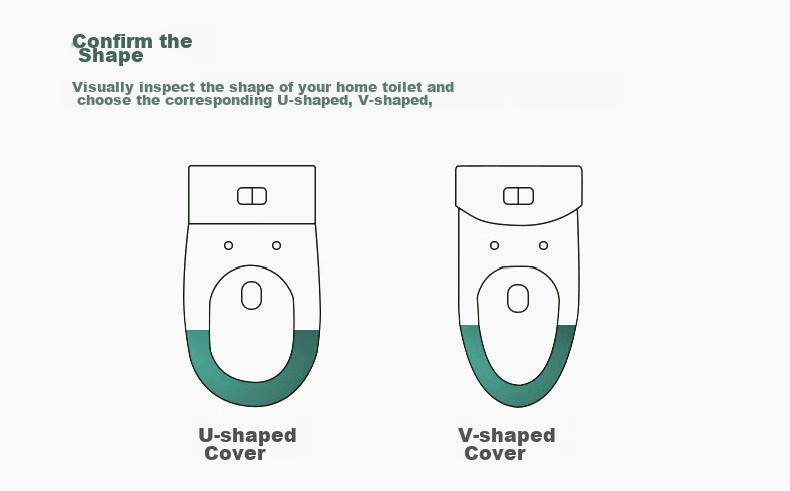 Confirm the Shape

Visually inspect the shape of your home toilet and choose the corresponding U-shaped, V-shaped,

U-shaped Cover

V-shaped Cover